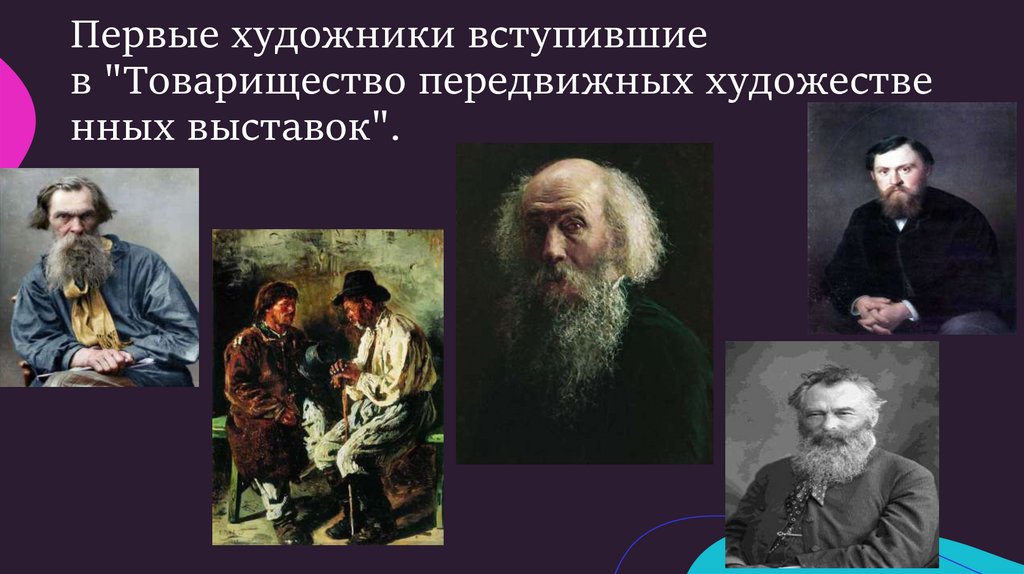 Первые художники вступившие в "Товарищество передвижных художественных выставок".